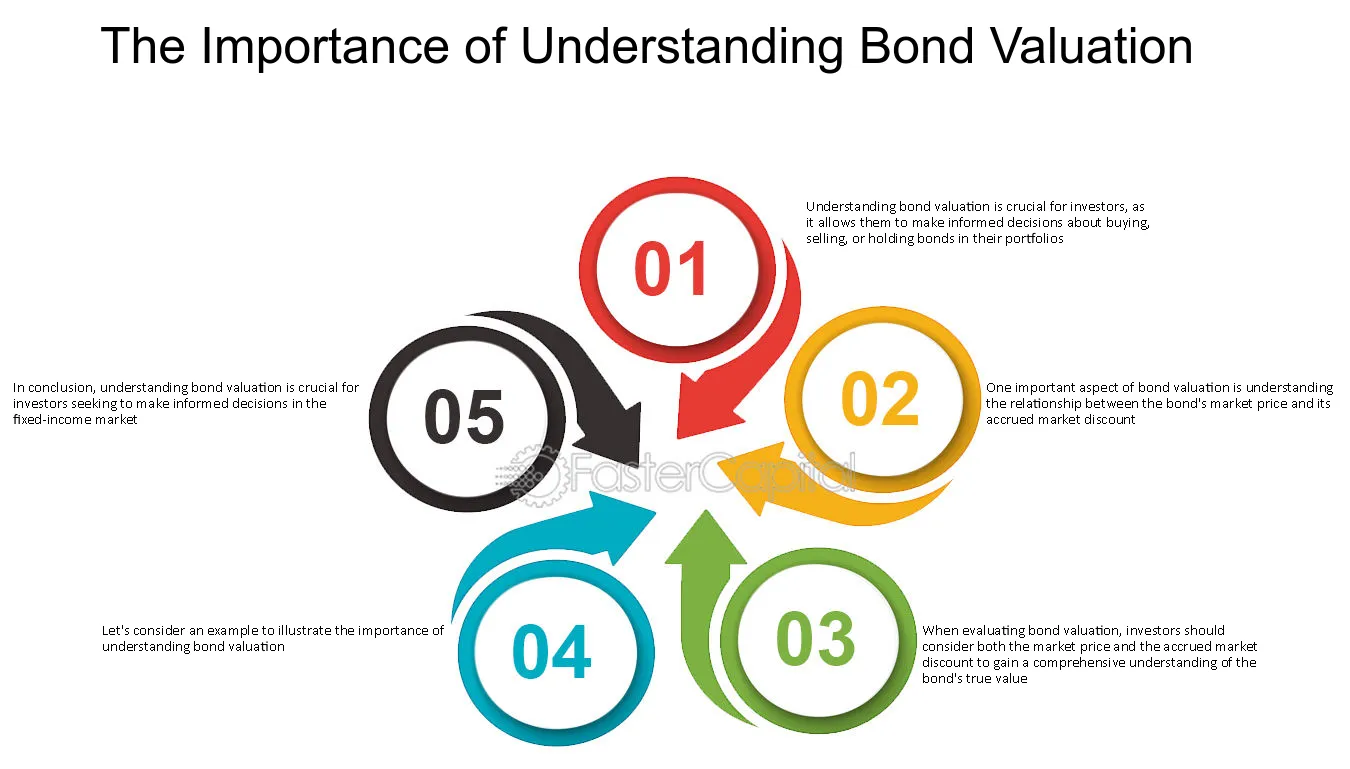 The Importance of Understanding Bond Valuation

01

Understanding bond valuation is crucial for investors, as it allows them to make informed decisions about buying, selling, or holding bonds in their portfolios

02

One important aspect of bond valuation is understanding the relationship between the bond's market price and its accrued market discount

03

When evaluating bond valuation, investors should consider both the market price and the accrued market discount to gain a comprehensive understanding of the bond's true value

04

Let's consider an example to illustrate the importance of understanding bond valuation

05

In conclusion, understanding bond valuation is crucial for investors seeking to make informed decisions in the fixed-income market

FasterCapital